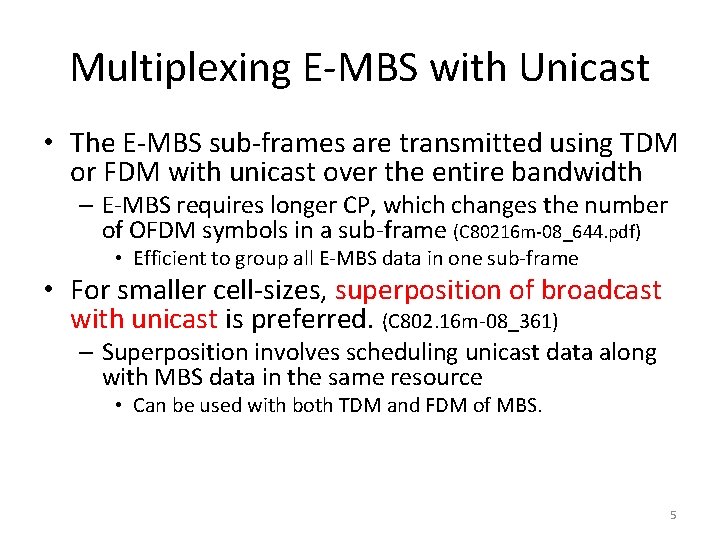 Multiplexing E-MBS with Unicast

• The E-MBS sub-frames are transmitted using TDM or FDM with unicast over the entire bandwidth

– E-MBS requires longer CP, which changes the number of OFDM symbols in a sub-frame (C80216m-08_644.pdf)

• Efficient to group all E-MBS data in one sub-frame

• For smaller cell-sizes, superposition of broadcast with unicast is preferred. (C802.16m-08_361)

– Superposition involves scheduling unicast data along with MBS data in the same resource

• Can be used with both TDM and FDM of MBS.

5